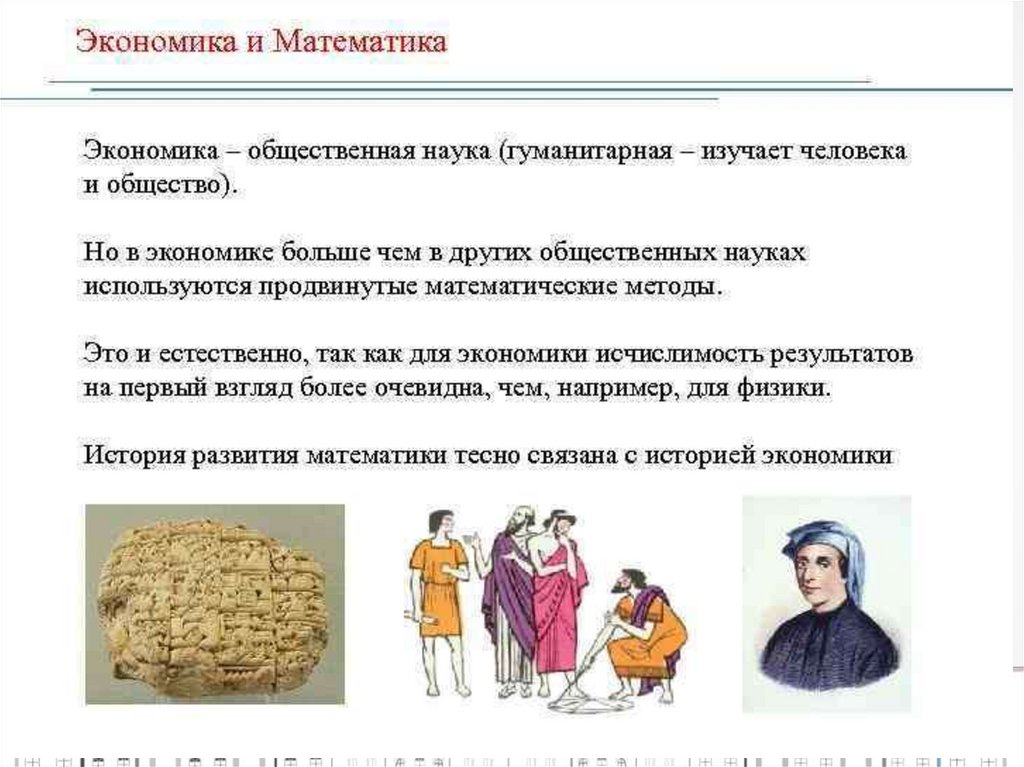 Экономика и Математика

Экономика – общественная наука (гуманитарная – изучает человека и общество).

Но в экономике больше чем в других общественных науках используются продвинутые математические методы.

Это и естественно, так как для экономики исчислимость результатов на первый взгляд более очевидна, чем, например, для физики.

История развития математики тесно связана с историей экономики